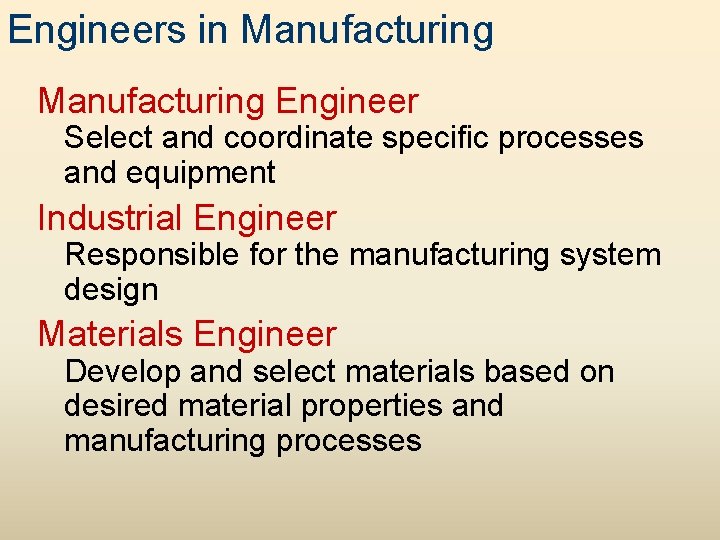 Engineers in Manufacturing

Manufacturing Engineer

Select and coordinate specific processes and equipment

Industrial Engineer

Responsible for the manufacturing system design

Materials Engineer

Develop and select materials based on desired material properties and manufacturing processes